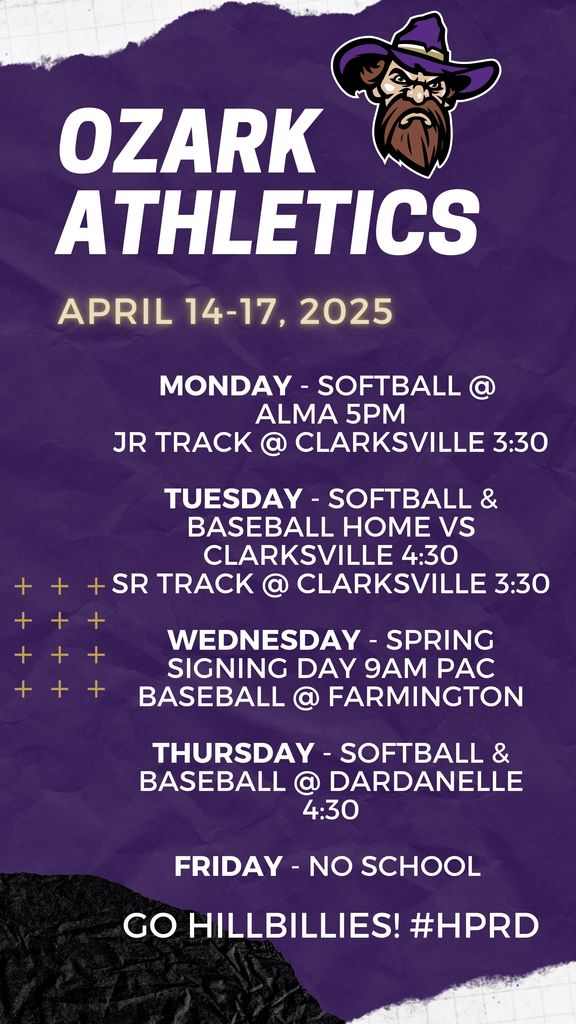 OZARK ATHLETICS

APRIL 14-17, 2025

MONDAY - SOFTBALL @ ALMA 5PM
JR TRACK @ CLARKSVILLE 3:30

TUESDAY - SOFTBALL & BASEBALL HOME VS CLARKSVILLE 4:30
SR TRACK @ CLARKSVILLE 3:30

WEDNESDAY - SPRING SIGNING DAY 9AM PAC
BASEBALL @ FARMINGTON

THURSDAY - SOFTBALL & BASEBALL @ DARDANELLE 4:30

FRIDAY - NO SCHOOL

GO HILLBILLIES! #HPRD